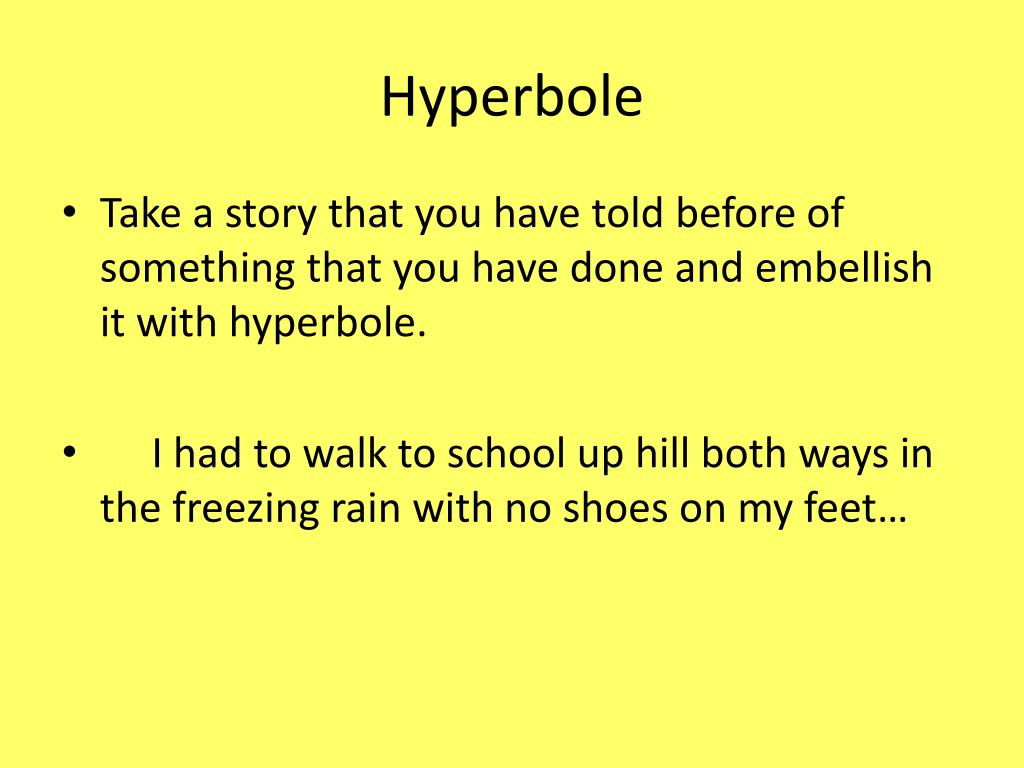 Hyperbole

• Take a story that you have told before of something that you have done and embellish it with hyperbole.

• I had to walk to school up hill both ways in the freezing rain with no shoes on my feet…